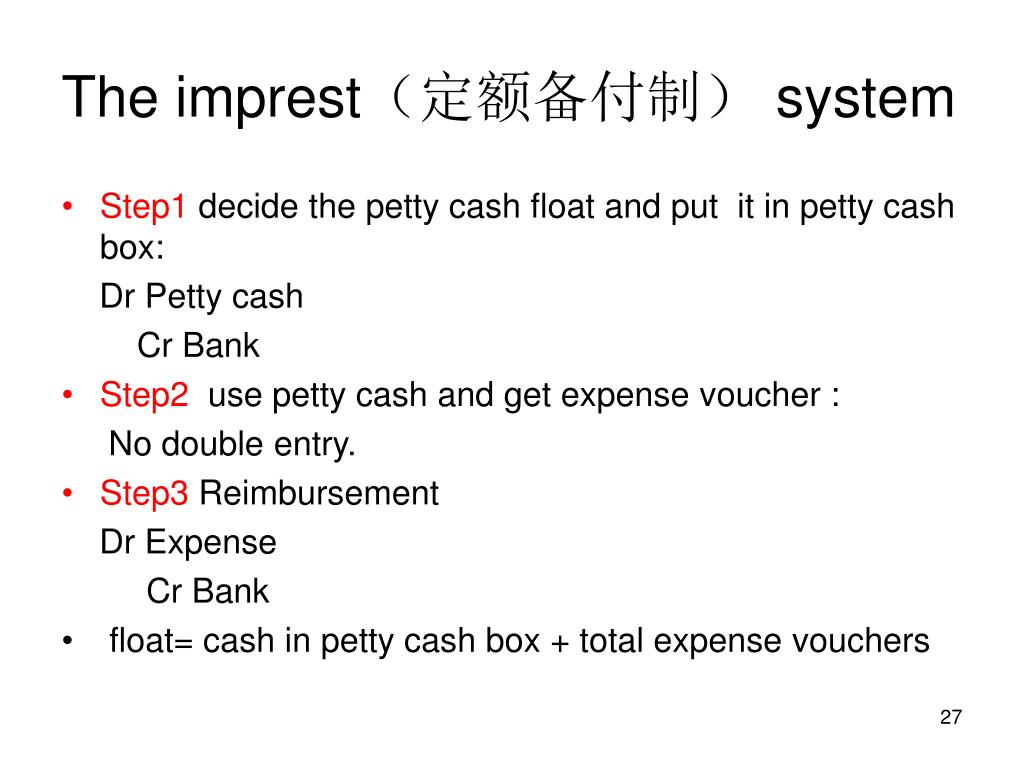 The imprest（定额备付制） system

• Step1 decide the petty cash float and put it in petty cash box:

Dr Petty cash

Cr Bank

• Step2 use petty cash and get expense voucher :

No double entry.

• Step3 Reimbursement

Dr Expense

Cr Bank

• float= cash in petty cash box + total expense vouchers

27